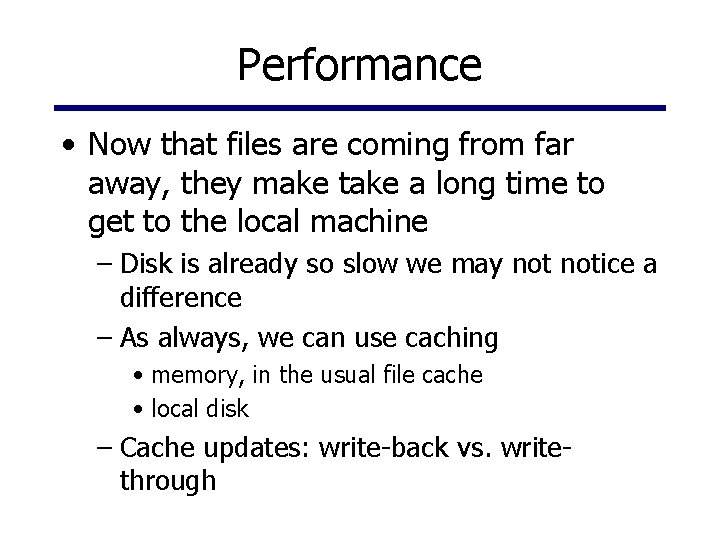 Performance

• Now that files are coming from far away, they make take a long time to get to the local machine

– Disk is already so slow we may not notice a difference

– As always, we can use caching

• memory, in the usual file cache

• local disk

– Cache updates: write-back vs. write-through